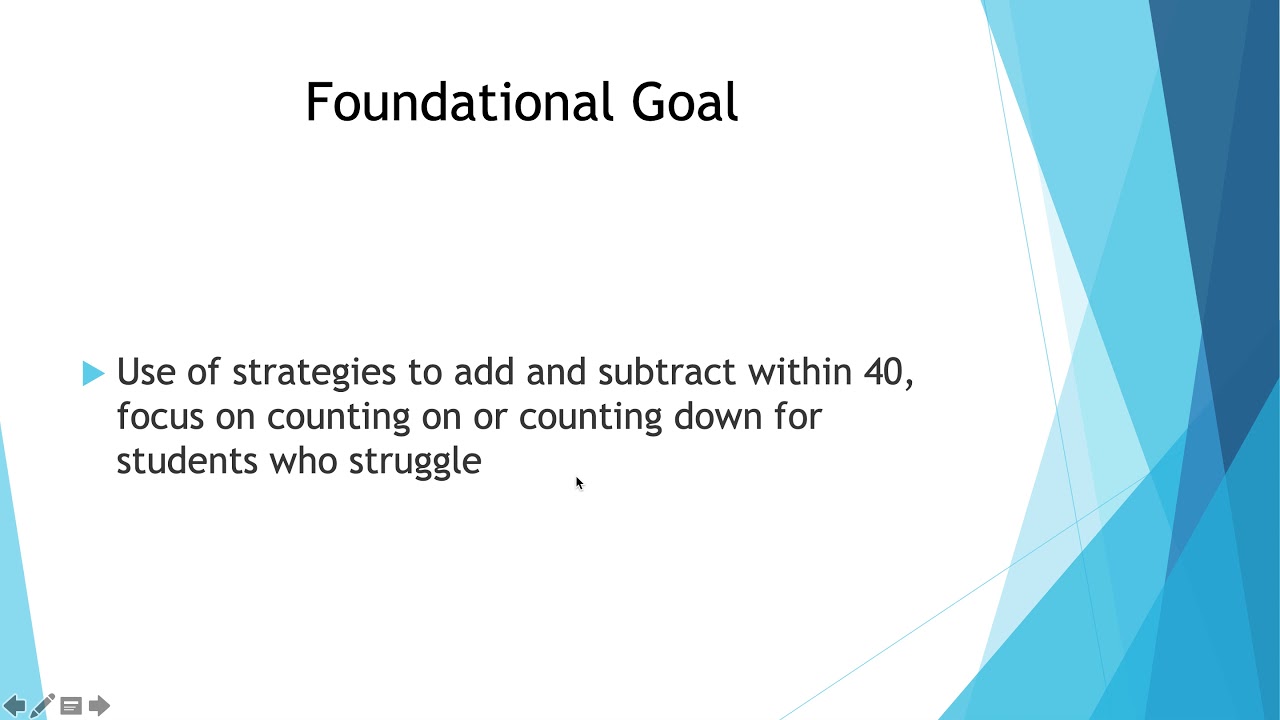 Foundational Goal

Use of strategies to add and subtract within 40, focus on counting on or counting down for students who struggle